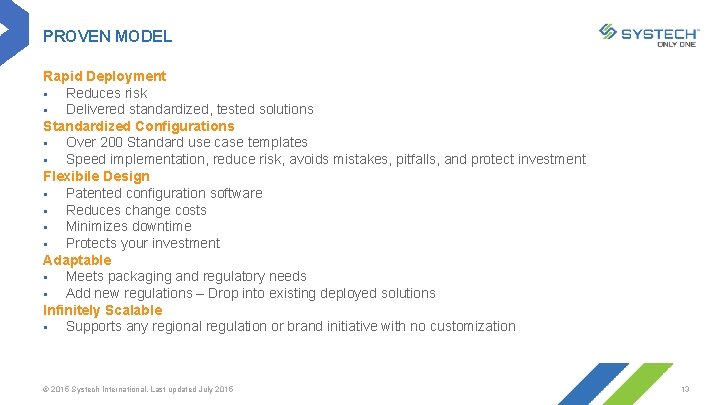 PROVEN MODEL

SYSTECH
ONLY ONE

Rapid Deployment
▪ Reduces risk
▪ Delivered standardized, tested solutions
Standardized Configurations
▪ Over 200 Standard use case templates
▪ Speed implementation, reduce risk, avoids mistakes, pitfalls, and protect investment
Flexibile Design
▪ Patented configuration software
▪ Reduces change costs
▪ Minimizes downtime
▪ Protects your investment
Adaptable
▪ Meets packaging and regulatory needs
▪ Add new regulations – Drop into existing deployed solutions
Infinitely Scalable
▪ Supports any regional regulation or brand initiative with no customization

© 2016 Systech International. Last updated July 2016

13